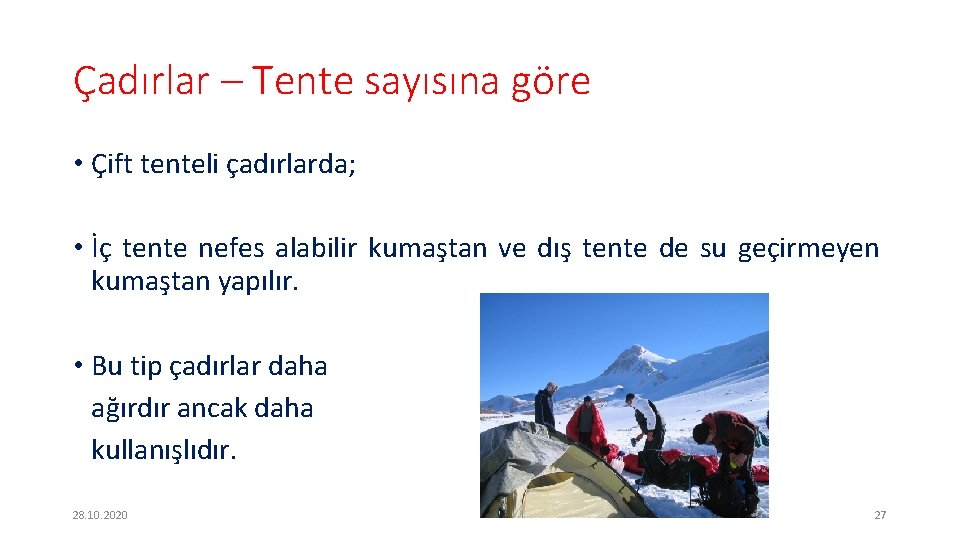 Çadırlar – Tente sayısına göre

• Çift tenteli çadırlarda;

• İç tente nefes alabilir kumaştan ve dış tente de su geçirmeyen kumaştan yapılır.

• Bu tip çadırlar daha ağırdır ancak daha kullanışlıdır.

28.10.2020

27